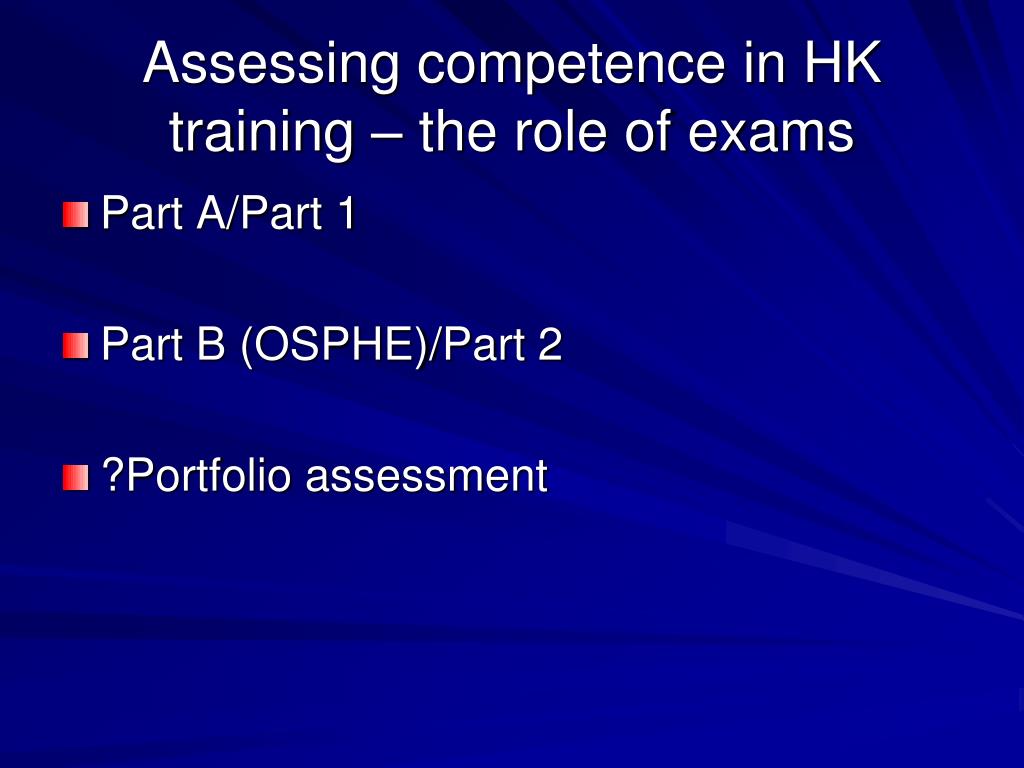 Assessing competence in HK training – the role of exams

Part A/Part 1

Part B (OSPHE)/Part 2

?Portfolio assessment